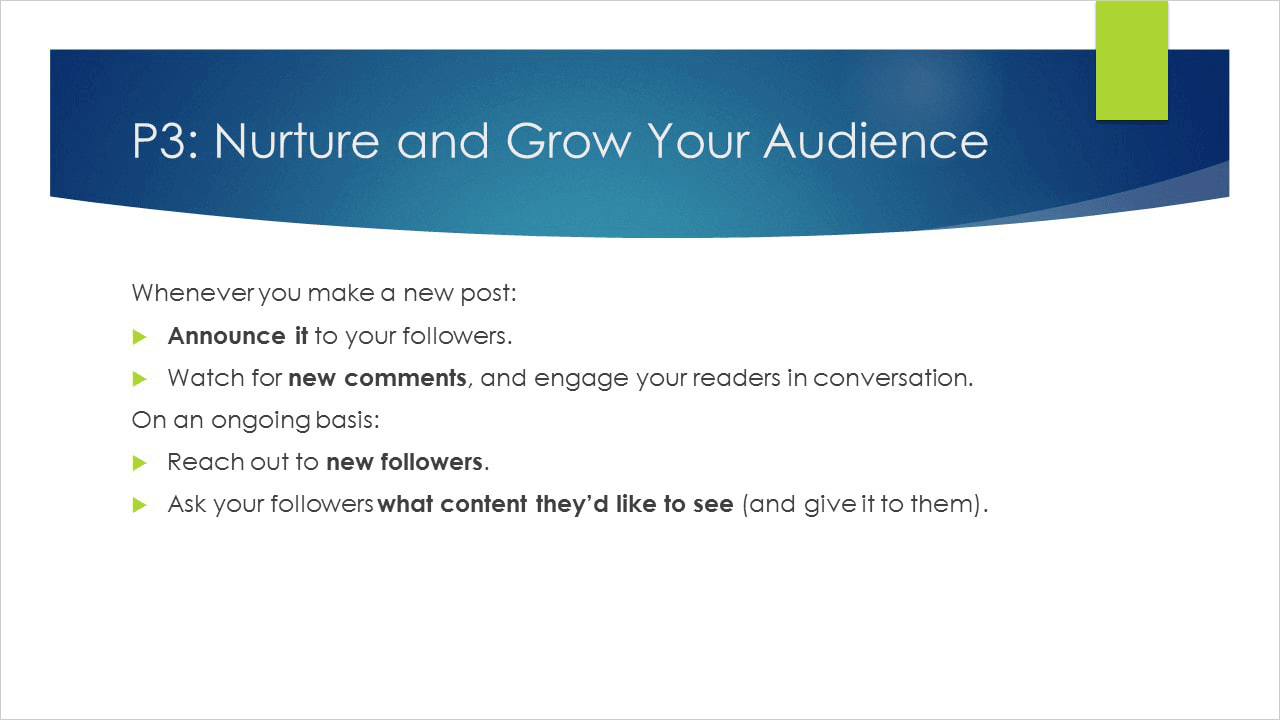 P3: Nurture and Grow Your Audience

Whenever you make a new post:

Announce it to your followers.

Watch for new comments, and engage your readers in conversation.

On an ongoing basis:

Reach out to new followers.

Ask your followers what content they'd like to see (and give it to them).